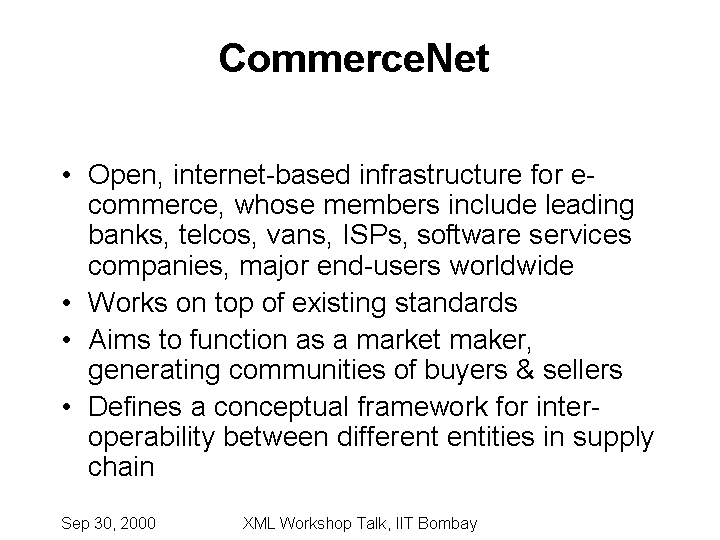 CommerceNet

• Open, internet-based infrastructure for e-commerce, whose members include leading banks, telcos, vans, ISPs, software services companies, major end-users worldwide
• Works on top of existing standards
• Aims to function as a market maker, generating communities of buyers & sellers
• Defines a conceptual framework for inter-operability between different entities in supply chain

Sep 30, 2000 XML Workshop Talk, IIT Bombay